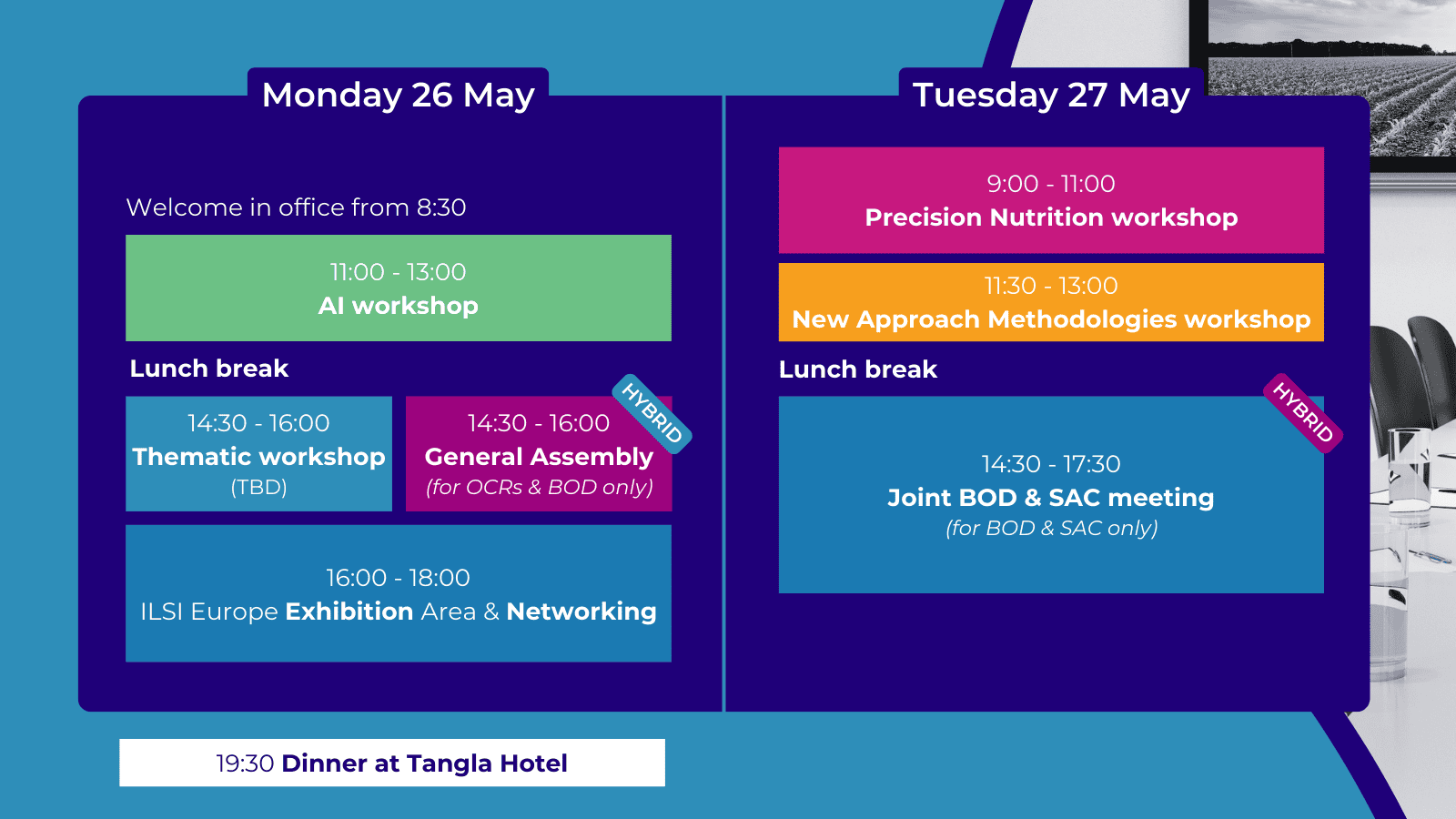 Monday 26 May

Welcome in office from 8:30

11:00 - 13:00
AI workshop

Lunch break

14:30 - 16:00
Thematic workshop
(TBD)

HYBRID

14:30 - 16:00
General Assembly
(for OCRs & BOD only)

16:00 - 18:00
ILSI Europe Exhibition Area & Networking

19:30 Dinner at Tangla Hotel

Tuesday 27 May

9:00 - 11:00
Precision Nutrition workshop

11:30 - 13:00
New Approach Methodologies workshop

Lunch break

HYBRID

14:30 - 17:30
Joint BOD & SAC meeting
(for BOD & SAC only)